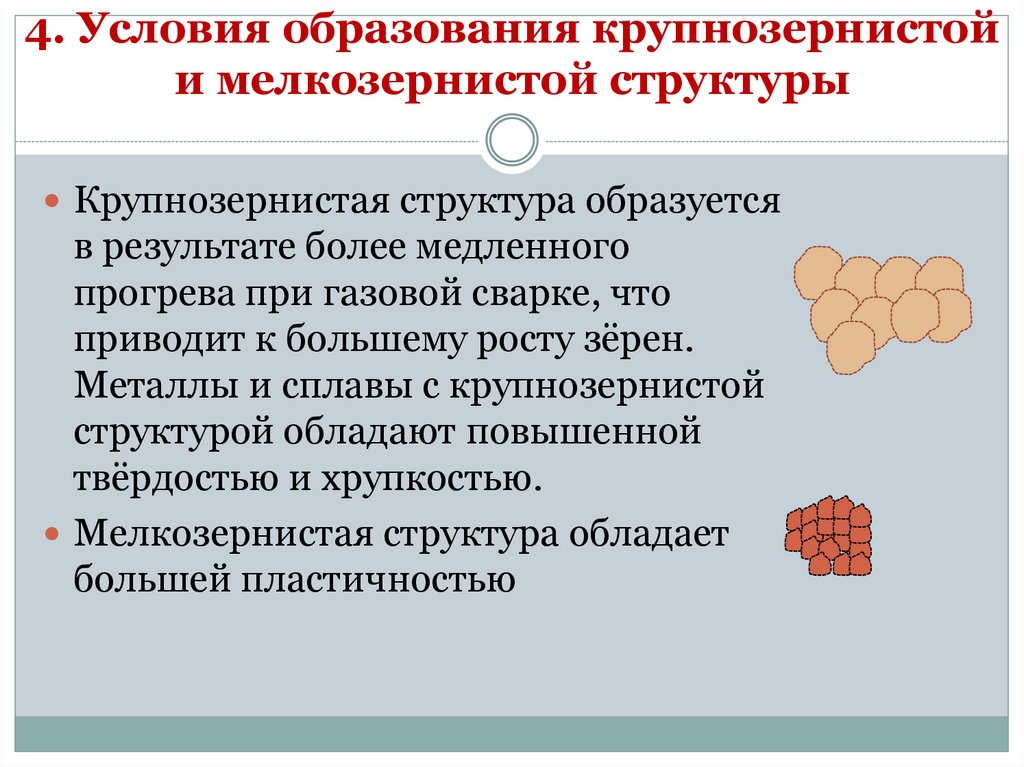 4. Условия образования крупнозернистой и мелкозернистой структуры

Крупнозернистая структура образуется в результате более медленного прогрева при газовой сварке, что приводит к большему росту зёрен. Металлы и сплавы с крупнозернистой структурой обладают повышенной твёрдостью и хрупкостью.

Мелкозернистая структура обладает большей пластичностью